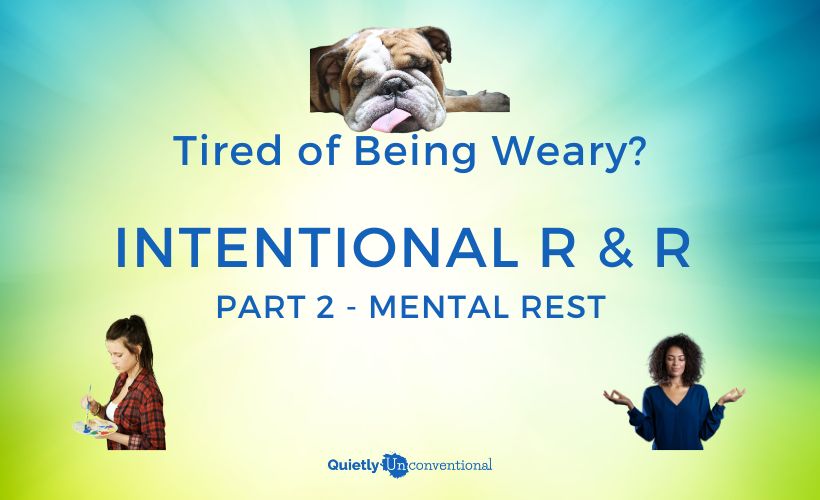 Tired of Being Weary?

INTENTIONAL R & R

PART 2 - MENTAL REST

Quietly Unconventional